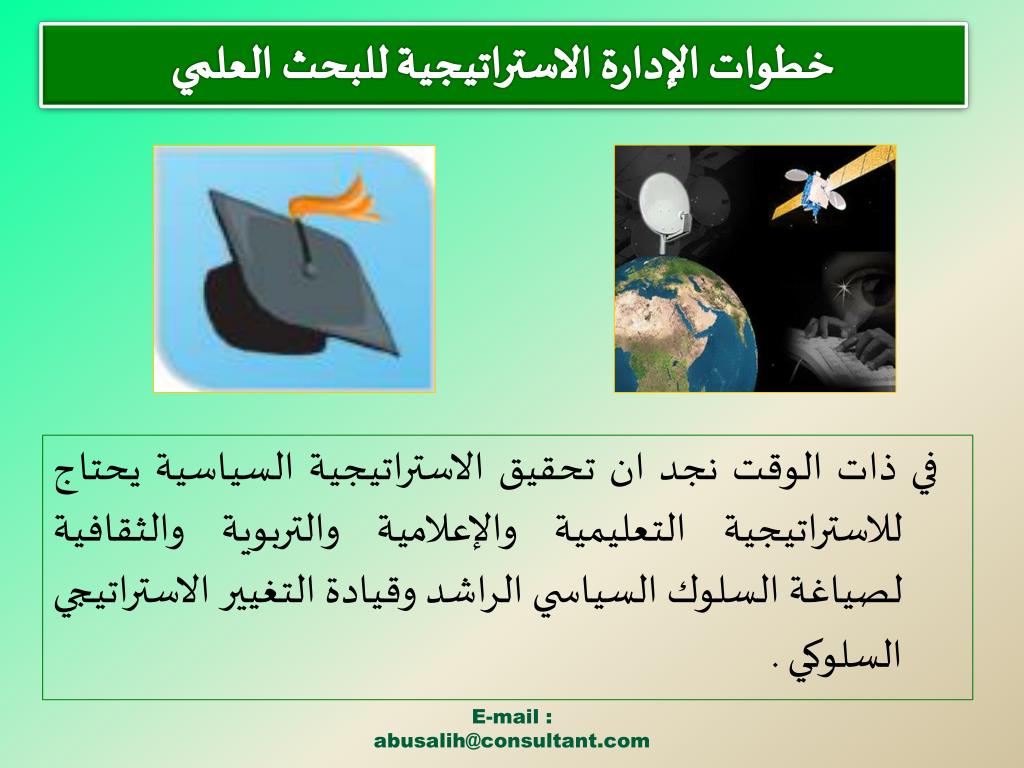 خطوات الإدارة الاستراتيجية للبحث العلمي

في ذات الوقت نجد ان تحقيق الاستراتيجية السياسية يحتاج للاستراتيجية التعليمية والإعلامية والتربوية والثقافية لصياغة السلوك السياسي الراشد وقيادة التغيير الاستراتيجي السلوكي .

E-mail :
abusalih@consultant.com